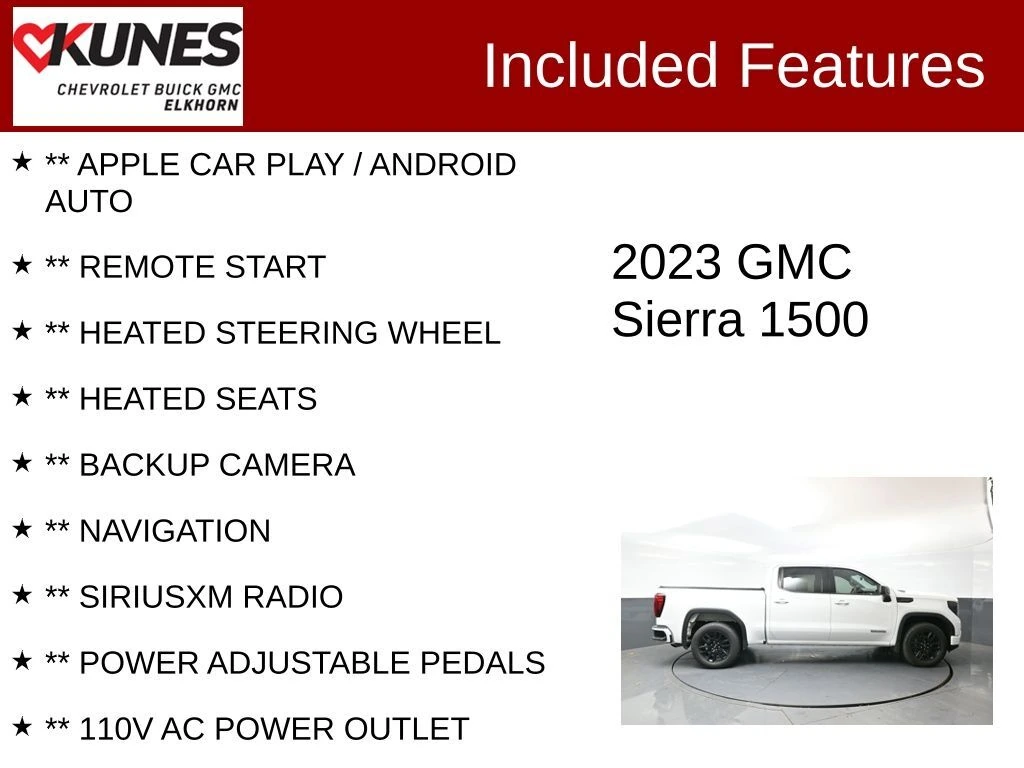 KUNES
CHEVROLET BUICK GMC
ELKHORN

Included Features

★ ** APPLE CAR PLAY / ANDROID AUTO

★ ** REMOTE START

★ ** HEATED STEERING WHEEL

★ ** HEATED SEATS

★ ** BACKUP CAMERA

★ ** NAVIGATION

★ ** SIRIUSXM RADIO

★ ** POWER ADJUSTABLE PEDALS

★ ** 110V AC POWER OUTLET

2023 GMC
Sierra 1500